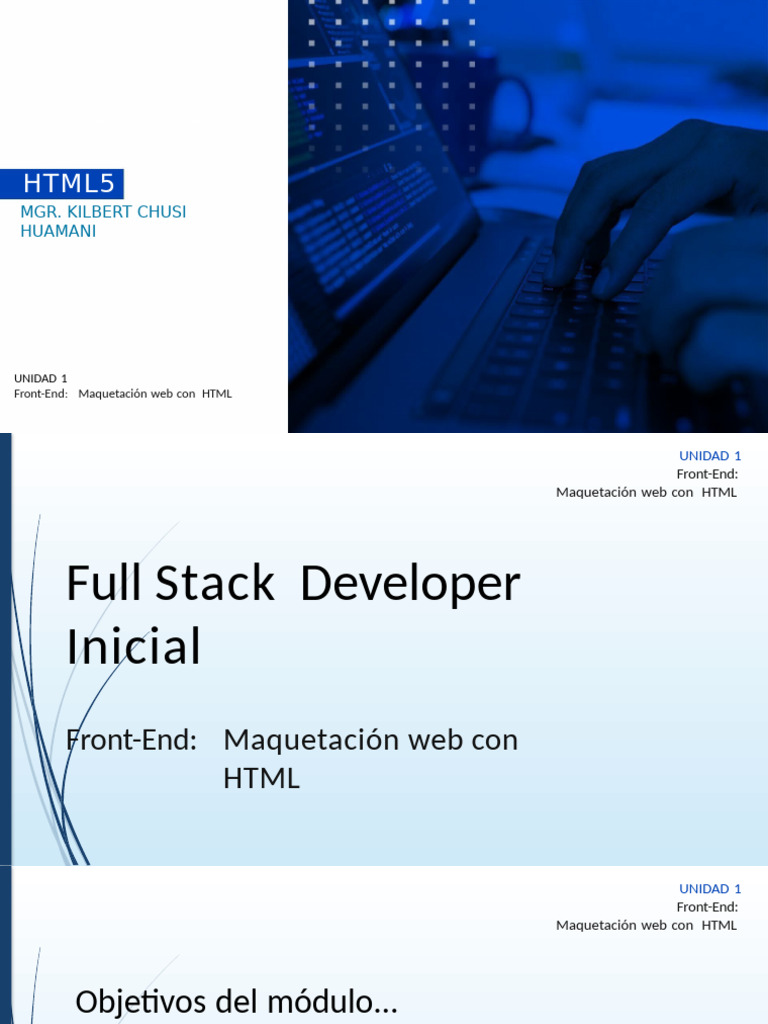 HTML5
MGR. KILBERT CHUSI HUAMANI

UNIDAD 1
Front-End: Maquetación web con HTML

UNIDAD 1
Front-End:
Maquetación web con HTML

Full Stack Developer Inicial

Front-End: Maquetación web con HTML

UNIDAD 1
Front-End:
Maquetación web con HTML

Objetivos del módulo…